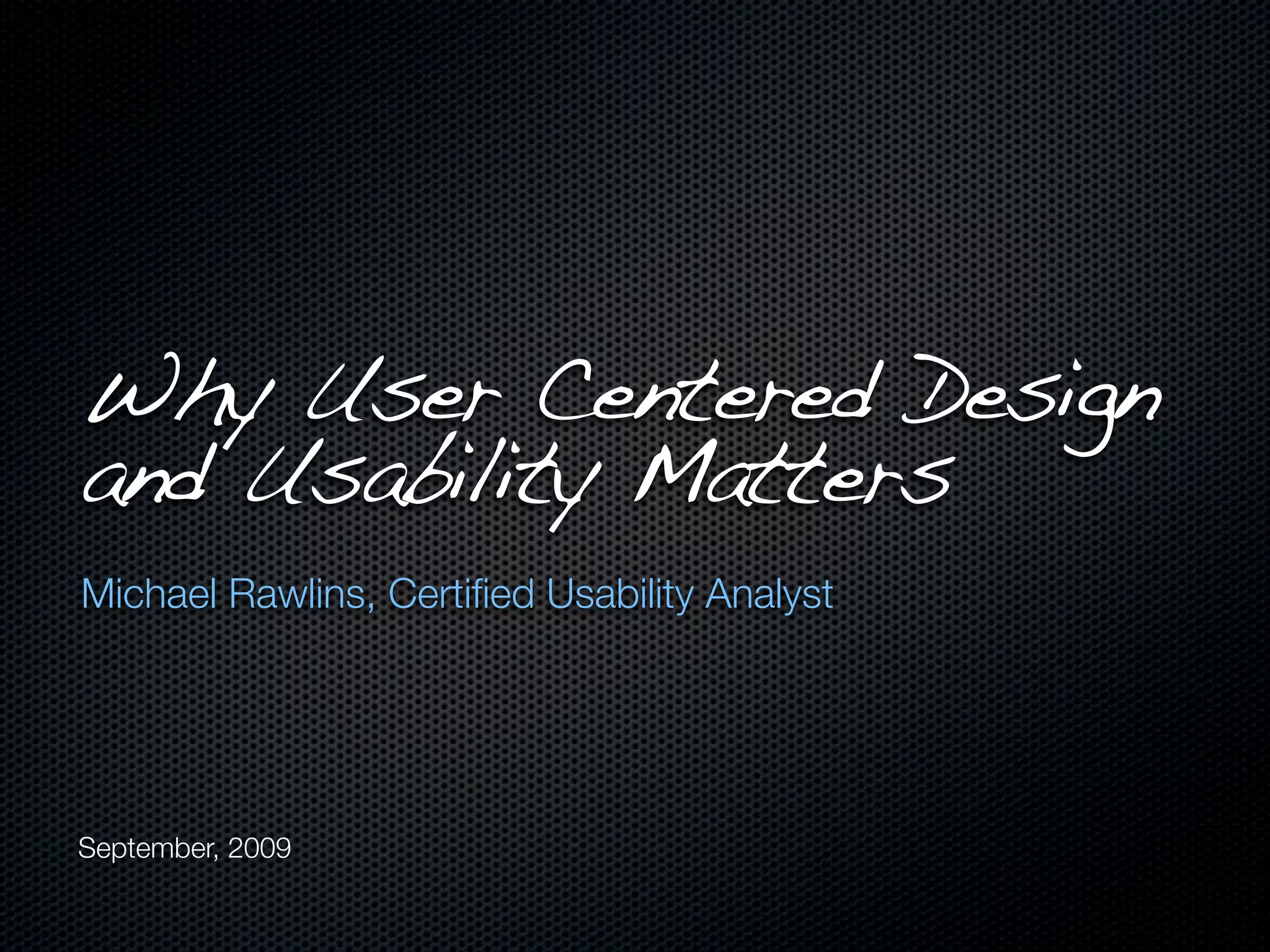 Why User Centered Design and Usability Matters

Michael Rawlins, Certified Usability Analyst

September, 2009